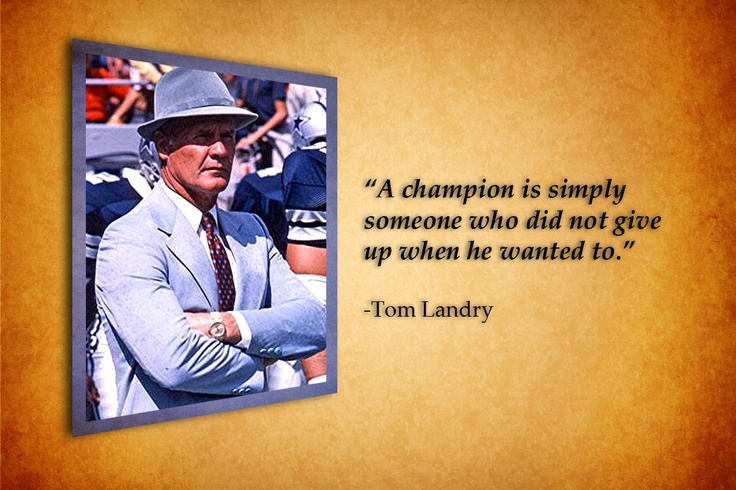 “A champion is simply someone who did not give up when he wanted to.”

-Tom Landry